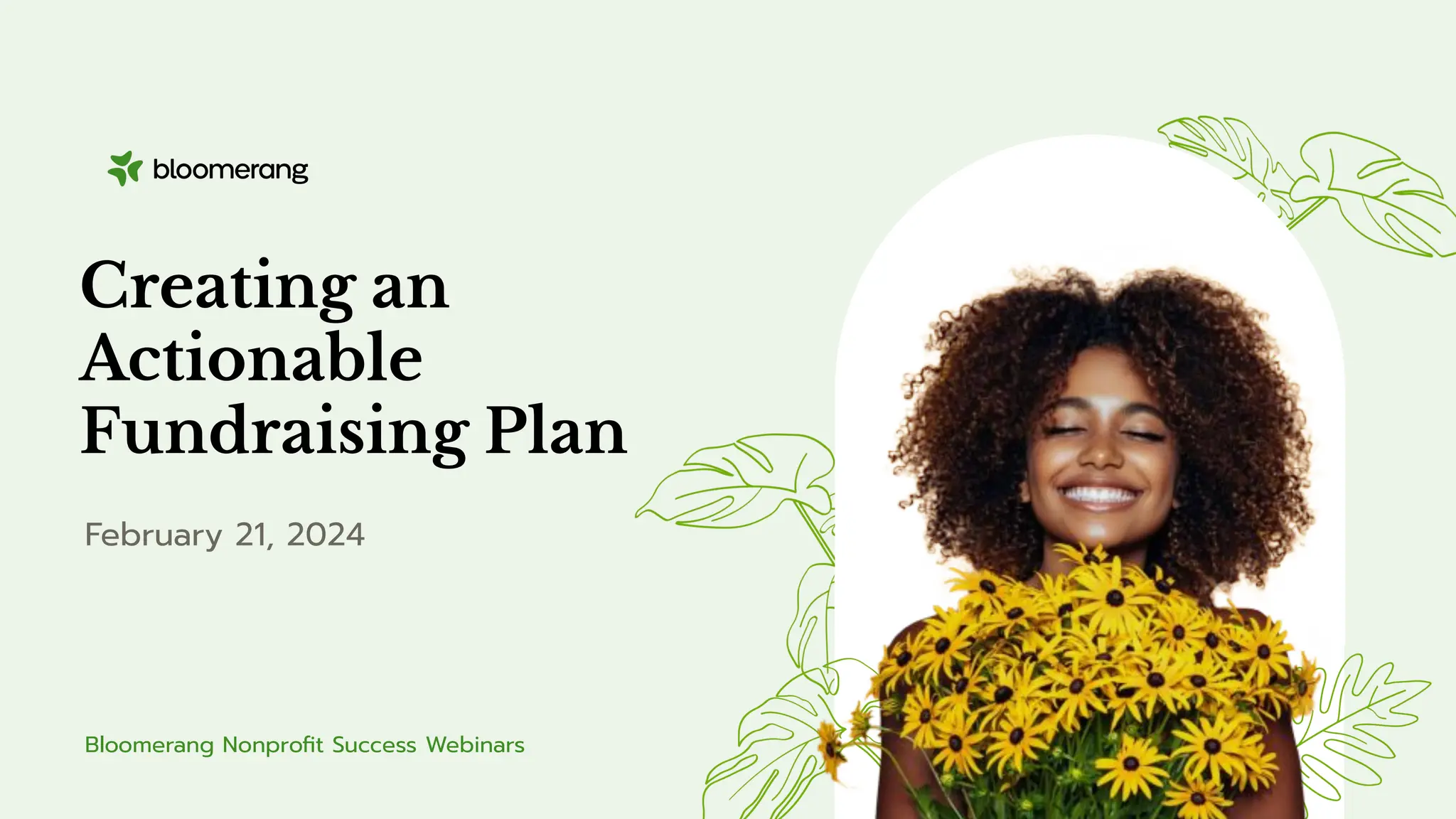 bloomerang

Creating an Actionable Fundraising Plan

February 21, 2024

Bloomerang Nonprofit Success Webinars